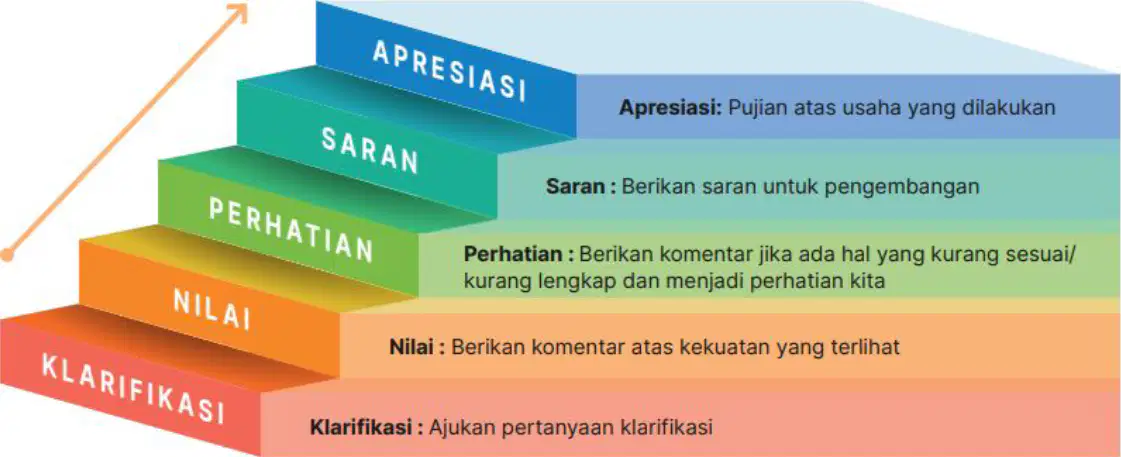 APRESIASI

Apresiasi: Pujian atas usaha yang dilakukan

SARAN

Saran : Berikan saran untuk pengembangan

PERHATIAN

Perhatian : Berikan komentar jika ada hal yang kurang sesuai/ kurang lengkap dan menjadi perhatian kita

NILAI

Nilai : Berikan komentar atas kekuatan yang terlihat

KLARIFIKASI

Klarifikasi : Ajukan pertanyaan klarifikasi